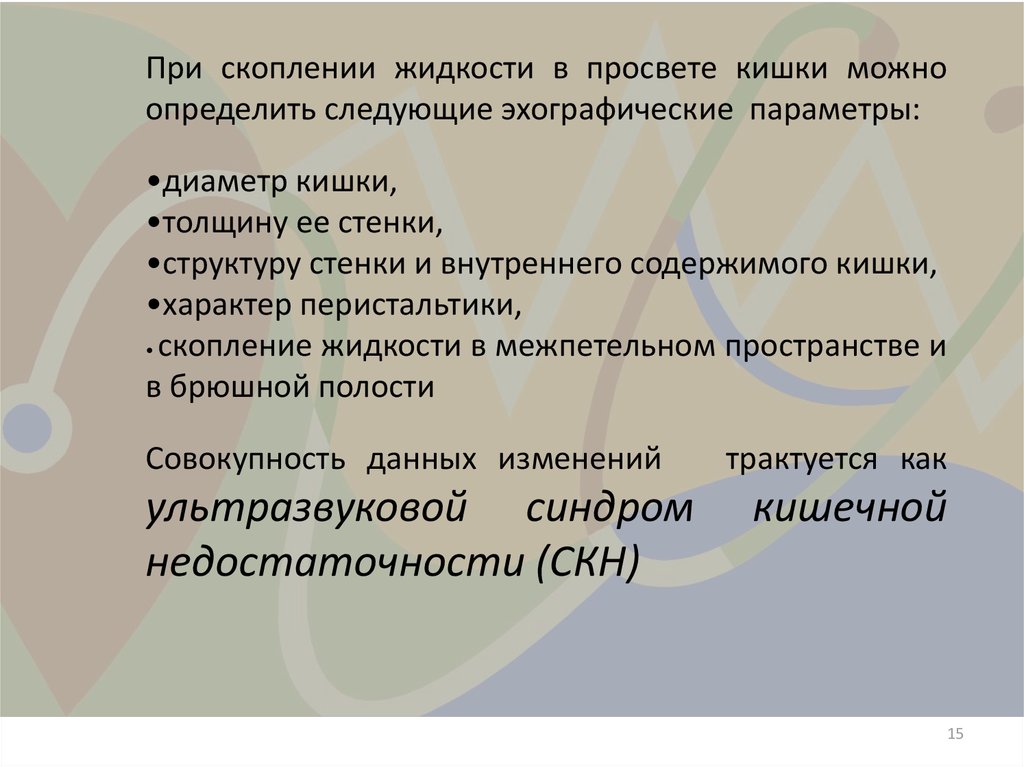 При скоплении жидкости в просвете кишки можно определить следующие эхографические параметры:

•диаметр кишки,
•толщину ее стенки,
•структуру стенки и внутреннего содержимого кишки,
•характер перистальтики,
•скопление жидкости в межпетельном пространстве и в брюшной полости

Совокупность данных изменений трактуется как ультразвуковой синдром кишечной недостаточности (СКН)

15